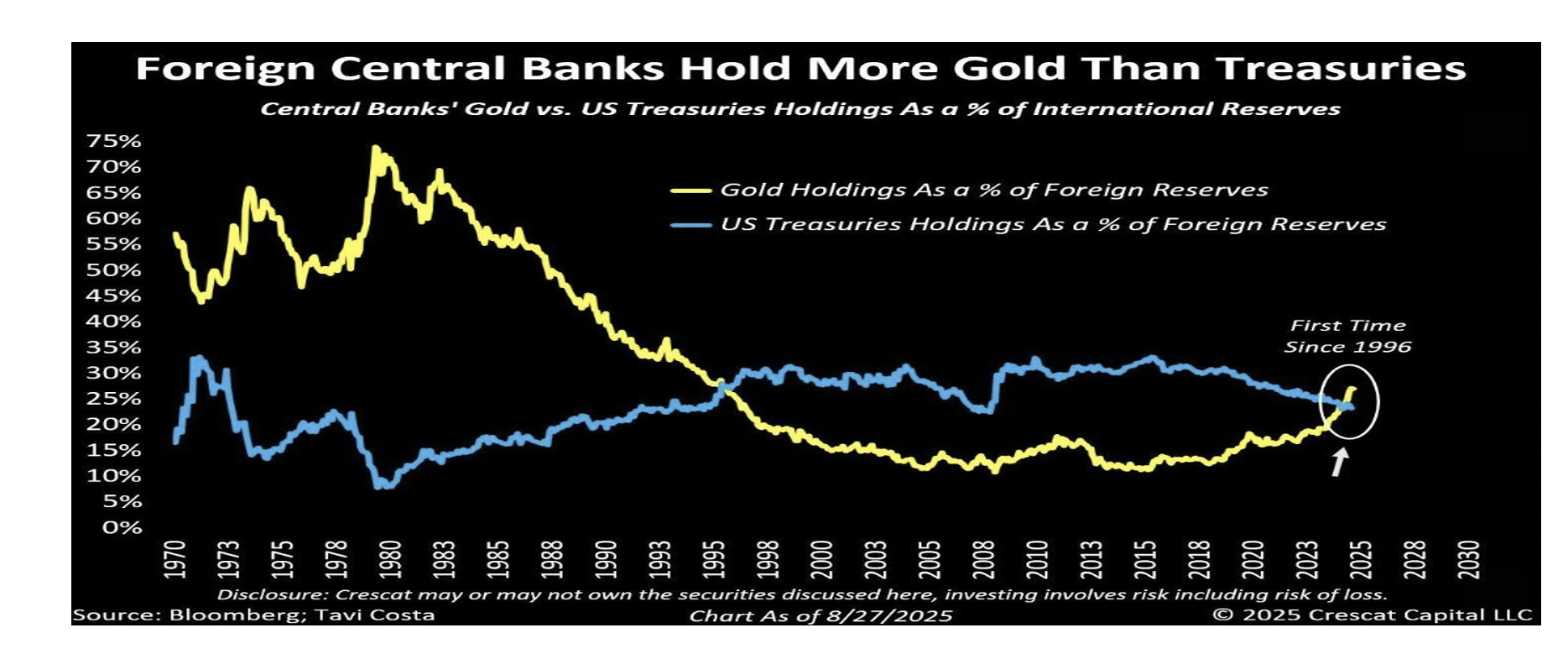 Foreign Central Banks Hold More Gold Than Treasuries

Central Banks' Gold vs. US Treasuries Holdings As a % of International Reserves

75%
70%
65%
60%
55%
50%
45%
40%
35%
30%
25%
20%
15%
10%
5%
0%

Gold Holdings As a % of Foreign Reserves
US Treasuries Holdings As a % of Foreign Reserves

First Time Since 1996

1970 1973 1975 1978 1980 1983 1985 1988 1990 1993 1995 1998 2000 2003 2005 2008 2010 2013 2015 2018 2020 2023 2025 2028 2030

Disclosure: Crescat may or may not own the securities discussed here, investing involves risk including risk of loss.

Source: Bloomberg; Tavi Costa

Chart As of 8/27/2025

© 2025 Crescat Capital LLC